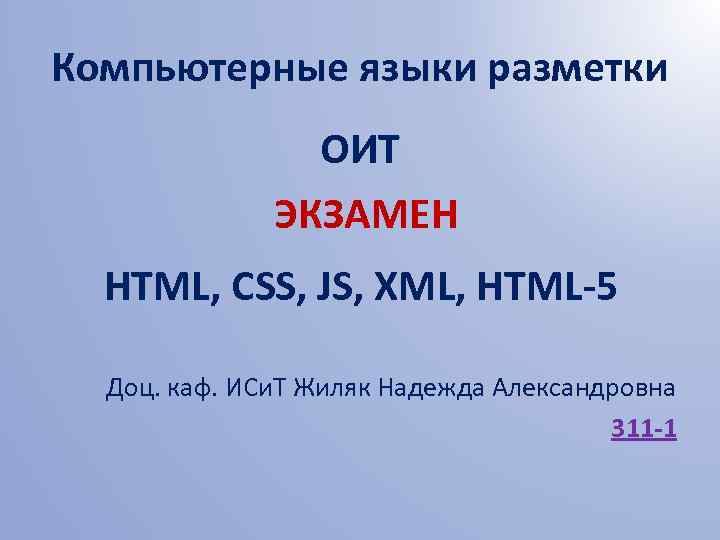 Компьютерные языки разметки

ОИТ

ЭКЗАМЕН

HTML, CSS, JS, XML, HTML-5

Доц. каф. ИСиТ Жиляк Надежда Александровна

311-1